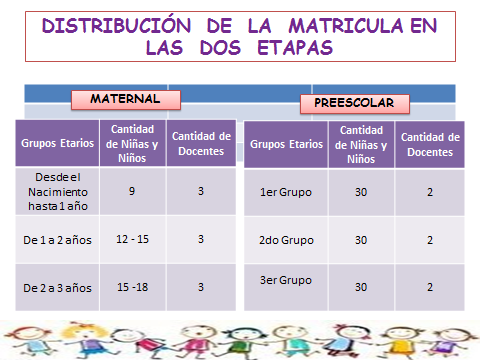 DISTRIBUCIÓN DE LA MATRICULA EN LAS DOS ETAPAS

MATERNAL

| Grupos Etarios | Cantidad de Niñas y Niños | Cantidad de Docentes |
|---|---|---|
| Desde el Nacimiento hasta 1 año | 9 | 3 |
| De 1 a 2 años | 12 - 15 | 3 |
| De 2 a 3 años | 15 -18 | 3 |

PREESCOLAR

| Grupos Etarios | Cantidad de Niñas y Niños | Cantidad de Docentes |
|---|---|---|
| 1er Grupo | 30 | 2 |
| 2do Grupo | 30 | 2 |
| 3er Grupo | 30 | 2 |